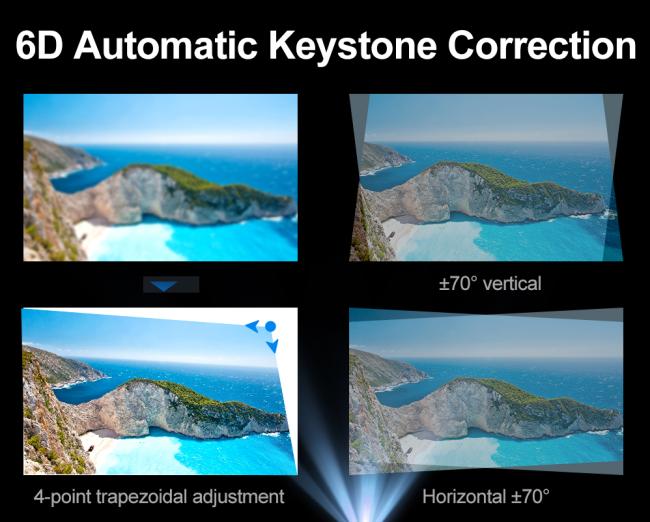 6D Automatic Keystone Correction

±70° vertical

4-point trapezoidal adjustment

Horizontal ±70°